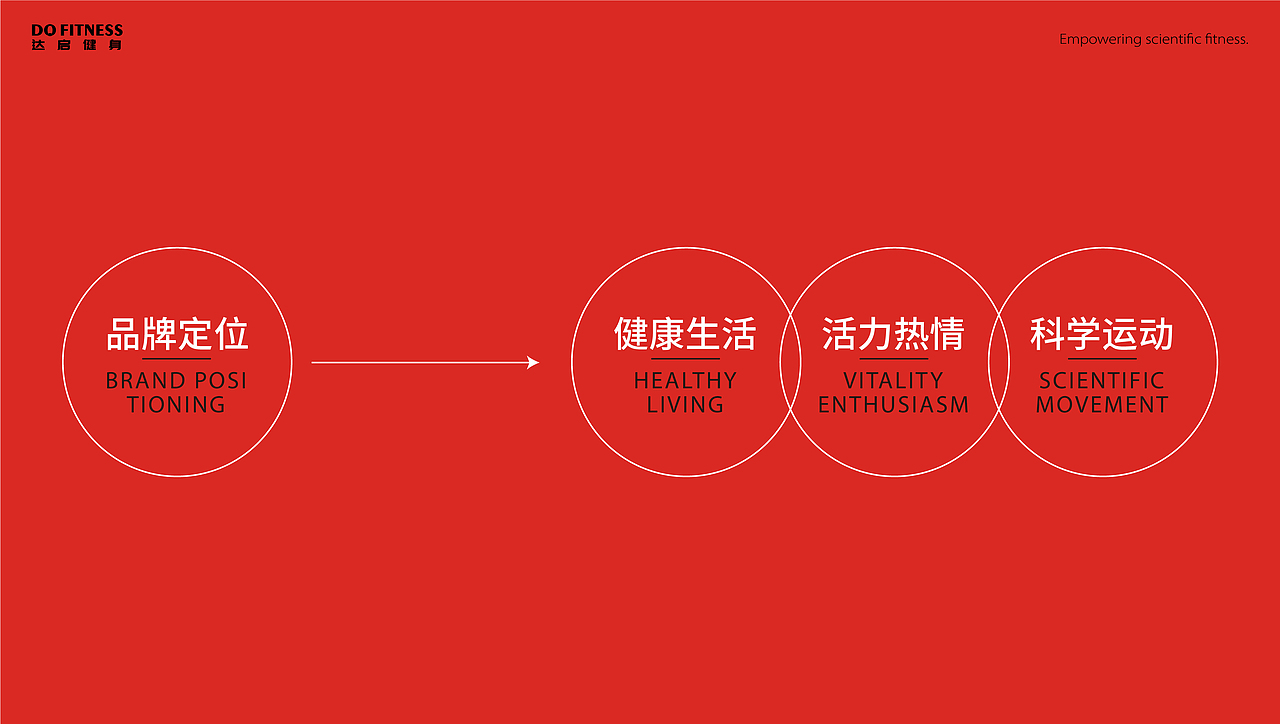 DO FITNESS
达启健身

Empowering scientific fitness.

品牌定位
BRAND POSI TIONING

健康生活
HEALTHY LIVING

活力热情
VITALITY ENTHUSIASM

科学运动
SCIENTIFIC MOVEMENT